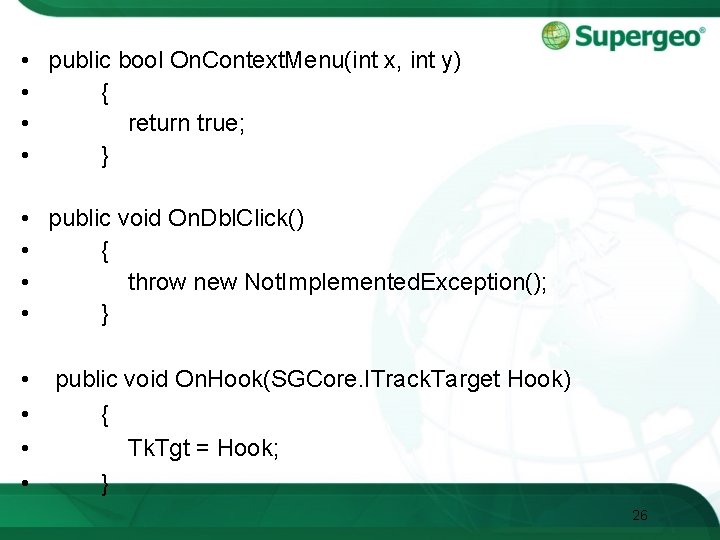 Supergeo®

• public bool OnContextMenu(int x, int y)
• {
• return true;
• }

• public void OnDblClick()
• {
• throw new NotImplementedException();
• }

• public void OnHook(SGCore.ITrackTarget Hook)
• {
• TkTgt = Hook;
• }

26